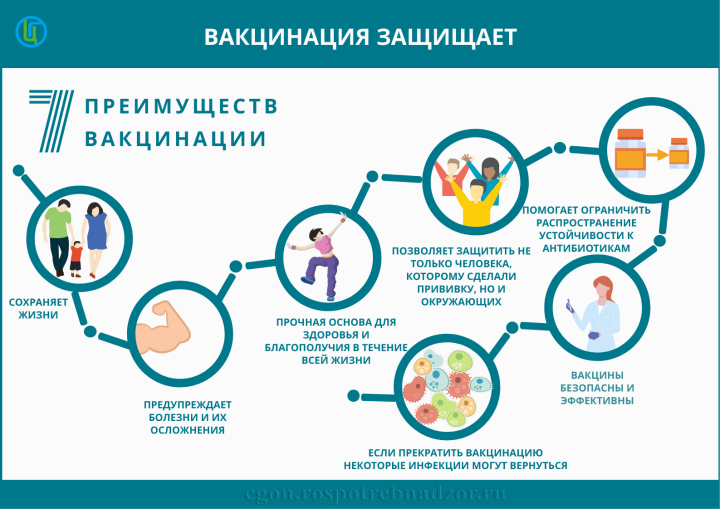 ВАКЦИНАЦИЯ ЗАЩИЩАЕТ

7 ПРЕИМУЩЕСТВ ВАКЦИНАЦИИ

СОХРАНЯЕТ ЖИЗНИ

ПРЕДУПРЕЖДАЕТ БОЛЕЗНИ И ИХ ОСЛОЖНЕНИЯ

ПРОЧНАЯ ОСНОВА ДЛЯ ЗДОРОВЬЯ И БЛАГОПОЛУЧИЯ В ТЕЧЕНИЕ ВСЕЙ ЖИЗНИ

ПОЗВОЛЯЕТ ЗАЩИТИТЬ НЕ ТОЛЬКО ЧЕЛОВЕКА, КОТОРОМУ СДЕЛАЛИ ПРИВИВКУ, НО И ОКРУЖАЮЩИХ

ПОМОГАЕТ ОГРАНИЧИТЬ РАСПРОСТРАНЕНИЕ УСТОЙЧИВОСТИ К АНТИБИОТИКАМ

ВАКЦИНЫ БЕЗОПАСНЫ И ЭФФЕКТИВНЫ

ЕСЛИ ПРЕКРАТИТЬ ВАКЦИНАЦИЮ НЕКОТОРЫЕ ИНФЕКЦИИ МОГУТ ВЕРНУТЬСЯ

cgon.rospotrebnadzor.ru